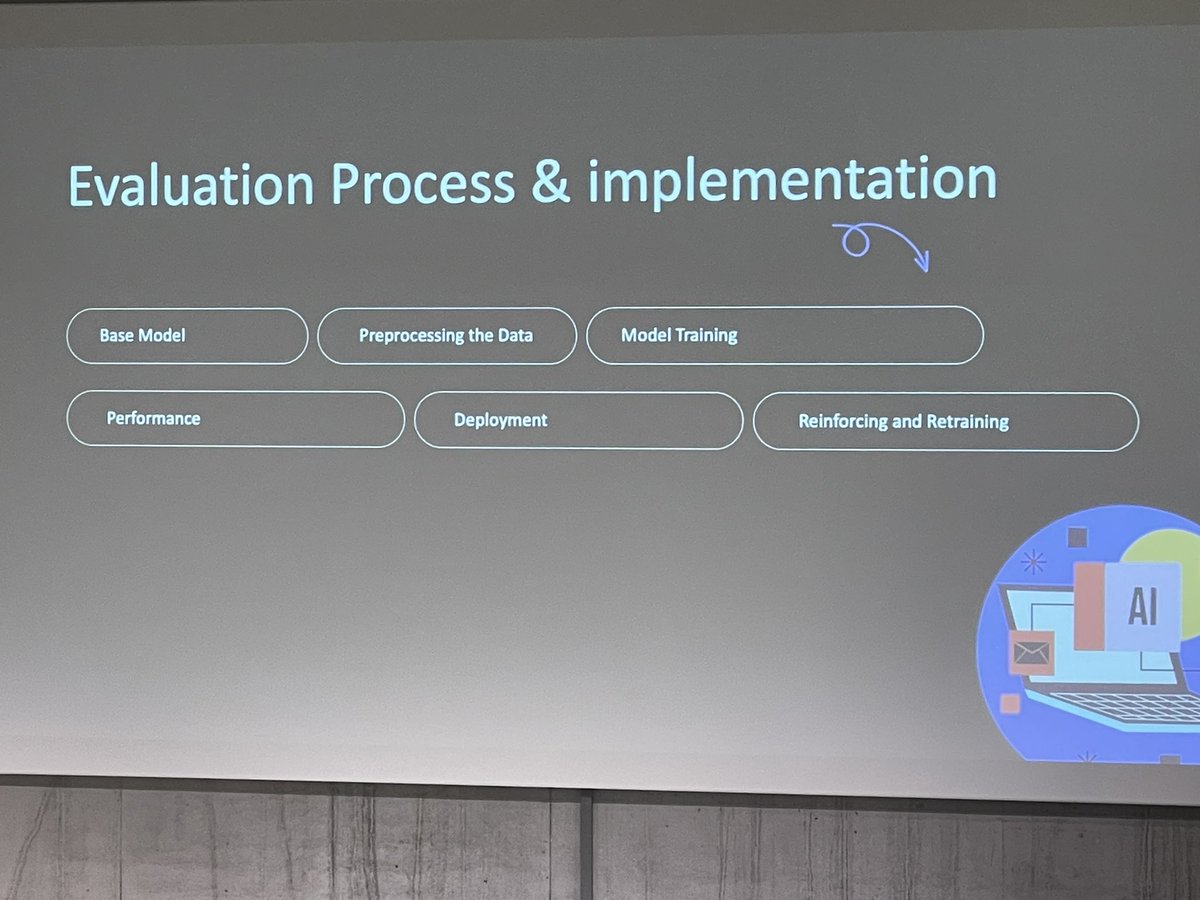 Evaluation Process & implementation

Base Model

Preprocessing the Data

Model Training

Performance

Deployment

Reinforcing and Retraining

AI